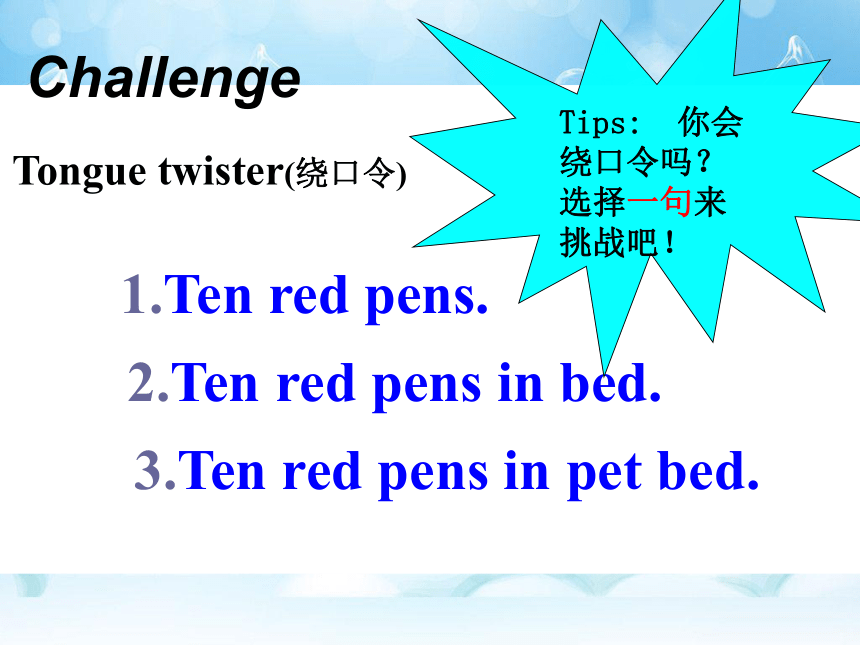 Challenge

Tongue twister(绕口令)

Tips: 你会绕口令吗？选择一句来挑战吧！

1.Ten red pens.

2.Ten red pens in bed.

3.Ten red pens in pet bed.